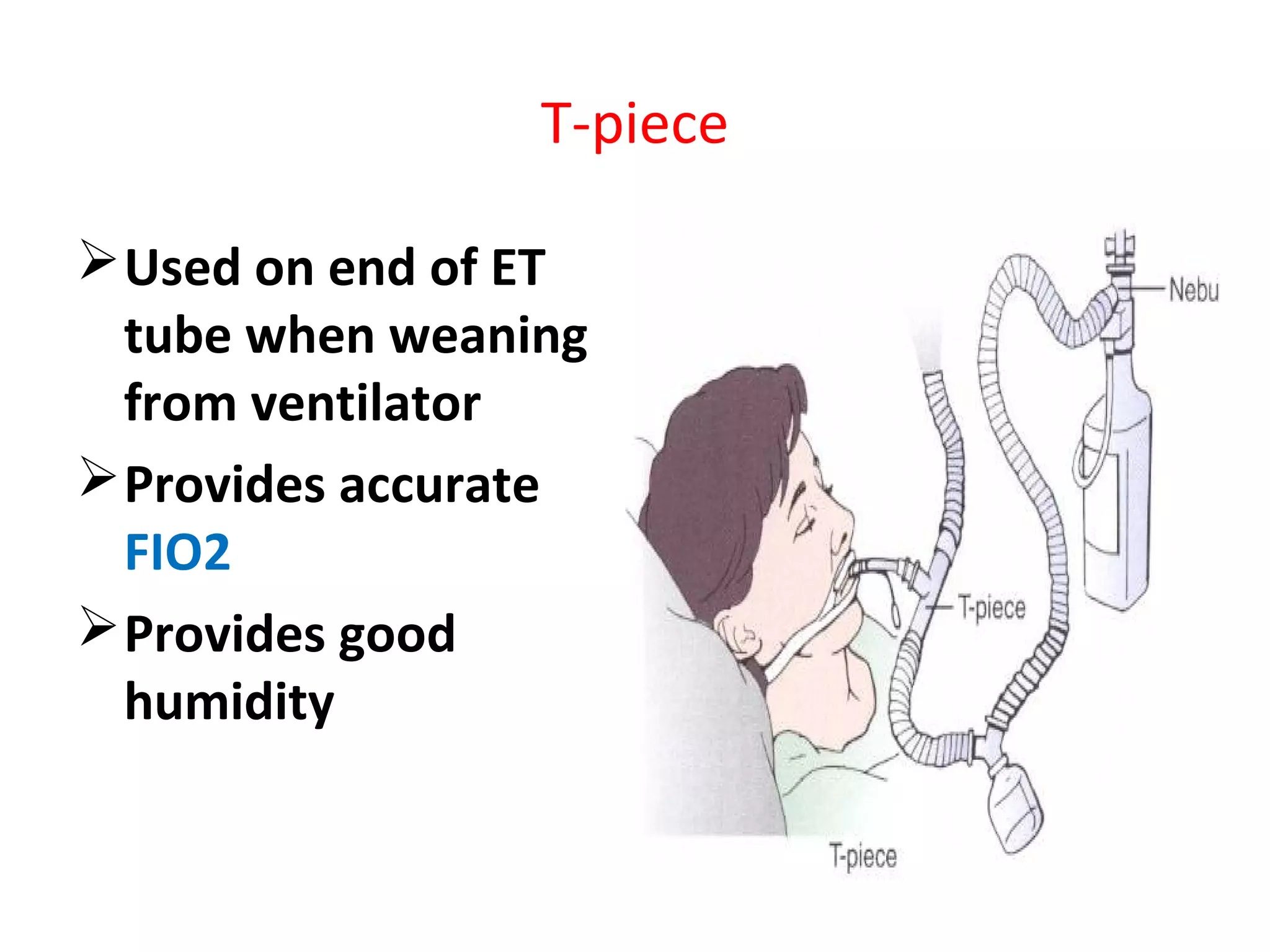 T-piece

➢ Used on end of ET tube when weaning from ventilator

➢ Provides accurate FIO2

➢ Provides good humidity

Nebu

T-piece

T-piece